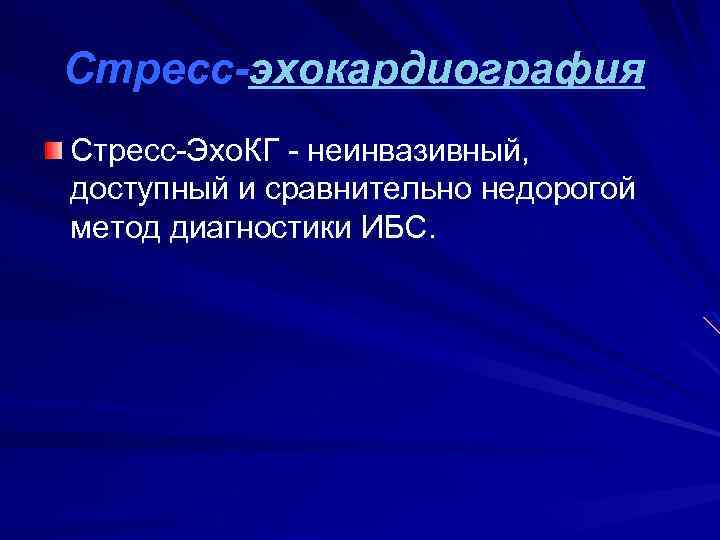 Стресс-эхокардиография

Стресс-ЭхоКГ - неинвазивный, доступный и сравнительно недорогой метод диагностики ИБС.